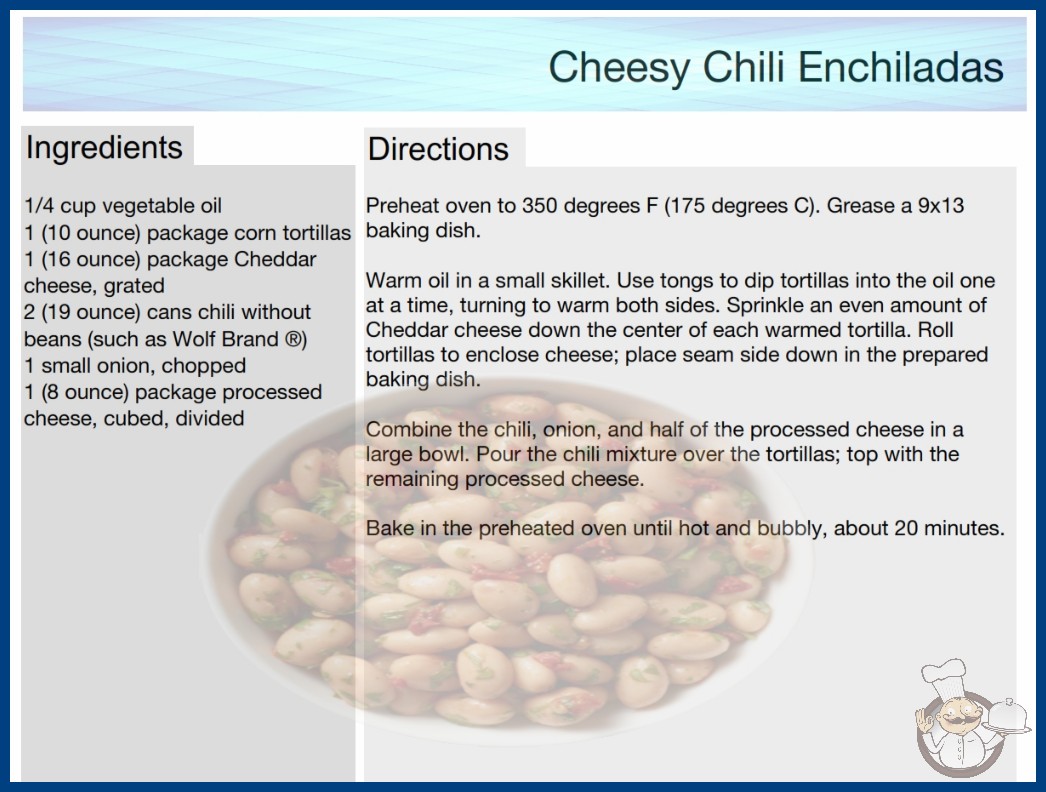 Cheesy Chili Enchiladas

Ingredients

1/4 cup vegetable oil
1 (10 ounce) package corn tortillas
1 (16 ounce) package Cheddar cheese, grated
2 (19 ounce) cans chili without beans (such as Wolf Brand ®)
1 small onion, chopped
1 (8 ounce) package processed cheese, cubed, divided

Directions

Preheat oven to 350 degrees F (175 degrees C). Grease a 9x13 baking dish.

Warm oil in a small skillet. Use tongs to dip tortillas into the oil one at a time, turning to warm both sides. Sprinkle an even amount of Cheddar cheese down the center of each warmed tortilla. Roll tortillas to enclose cheese; place seam side down in the prepared baking dish.

Combine the chili, onion, and half of the processed cheese in a large bowl. Pour the chili mixture over the tortillas; top with the remaining processed cheese.

Bake in the preheated oven until hot and bubbly, about 20 minutes.